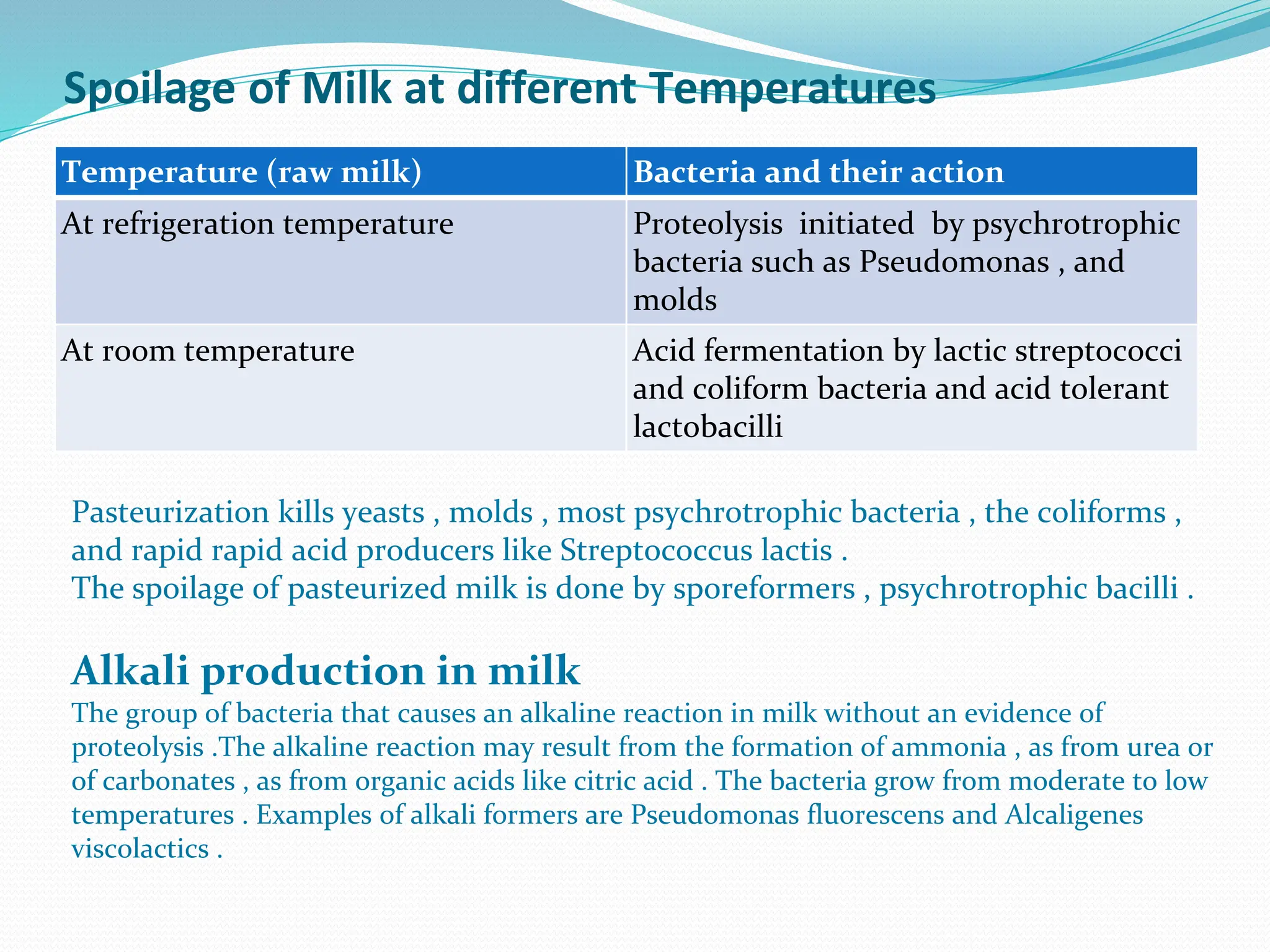 Spoilage of Milk at different Temperatures

| Temperature (raw milk) | Bacteria and their action |
|---|---|
| At refrigeration temperature | Proteolysis initiated by psychrotrophic bacteria such as Pseudomonas , and molds |
| At room temperature | Acid fermentation by lactic streptococci and coliform bacteria and acid tolerant lactobacilli |

Pasteurization kills yeasts , molds , most psychrotrophic bacteria , the coliforms , and rapid rapid acid producers like Streptococcus lactis .
The spoilage of pasteurized milk is done by sporeformers , psychrotrophic bacilli .

Alkali production in milk
The group of bacteria that causes an alkaline reaction in milk without an evidence of proteolysis .The alkaline reaction may result from the formation of ammonia , as from urea or of carbonates , as from organic acids like citric acid . The bacteria grow from moderate to low temperatures . Examples of alkali formers are Pseudomonas fluorescens and Alcaligenes viscolactics .